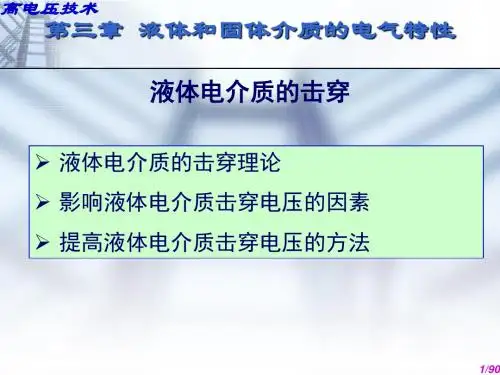 高电压技术

第三章 液体和固体介质的电气特性

液体电介质的击穿

➢ 液体电介质的击穿理论
➢ 影响液体电介质击穿电压的因素
➢ 提高液体电介质击穿电压的方法

1/90